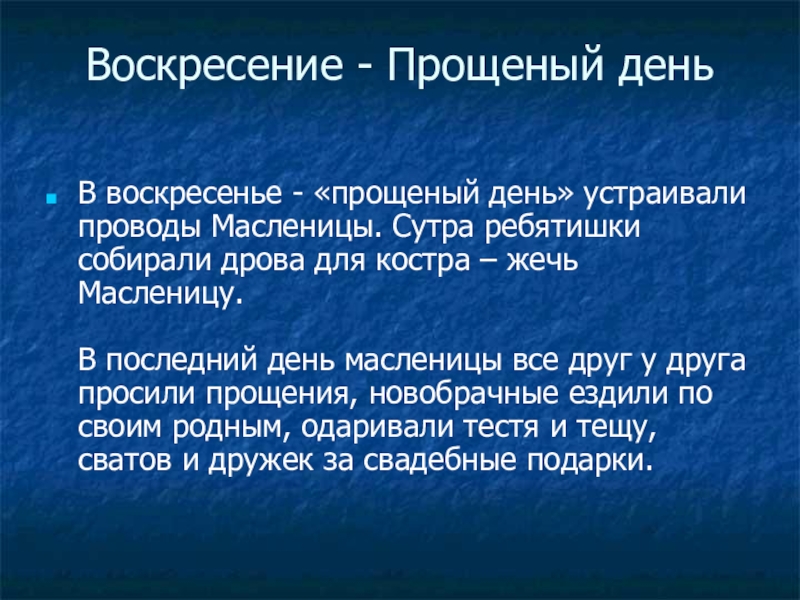 Воскресение - Прощеный день

В воскресенье - «прощеный день» устраивали проводы Масленицы. Сутра ребятишки собирали дрова для костра – жечь Масленицу.

В последний день масленицы все друг у друга просили прощения, новобрачные ездили по своим родным, одаривали тестя и тещу, сватов и дружек за свадебные подарки.